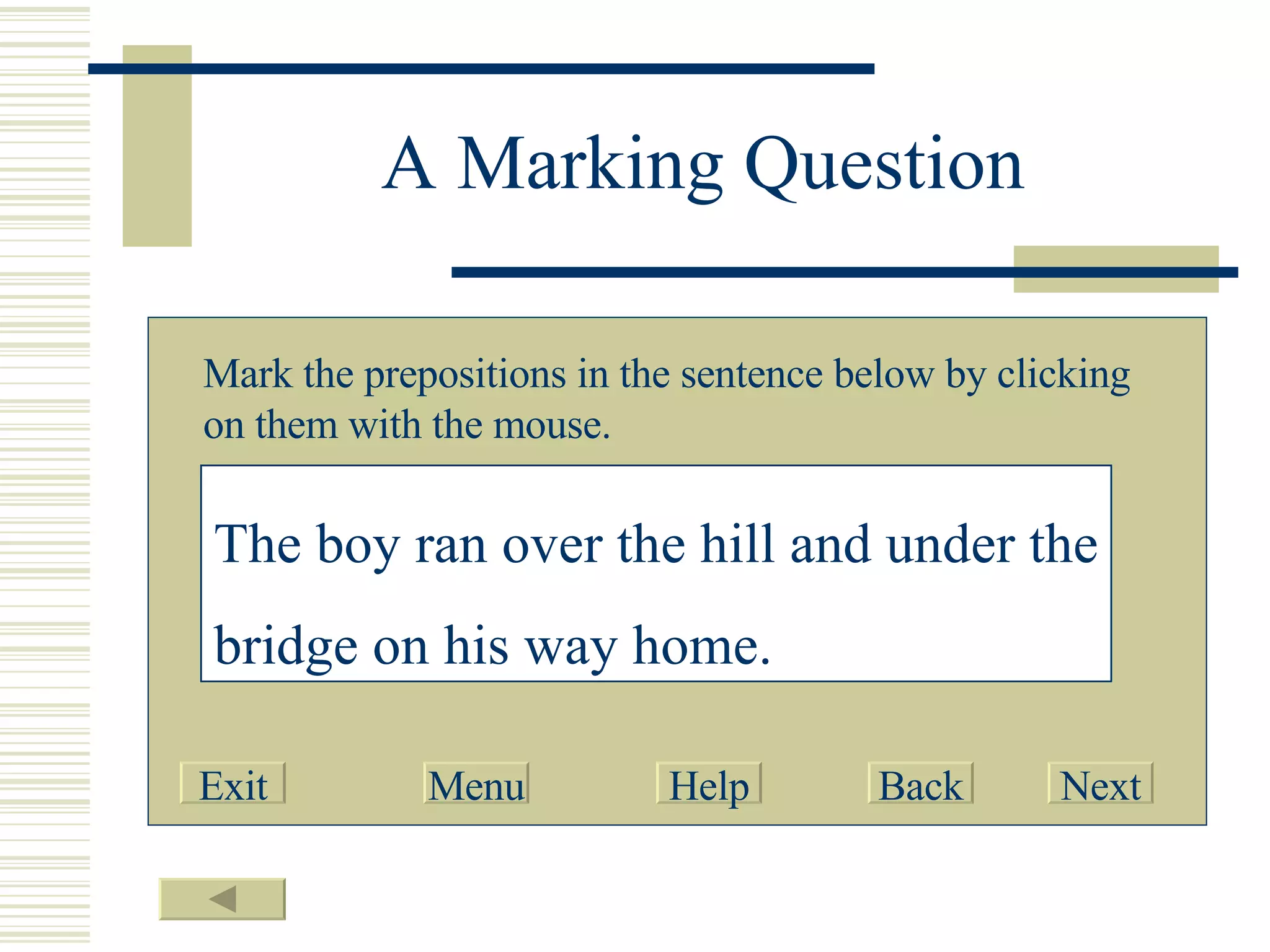 A Marking Question

Mark the prepositions in the sentence below by clicking on them with the mouse.

The boy ran over the hill and under the bridge on his way home.

Exit Menu Help Back Next